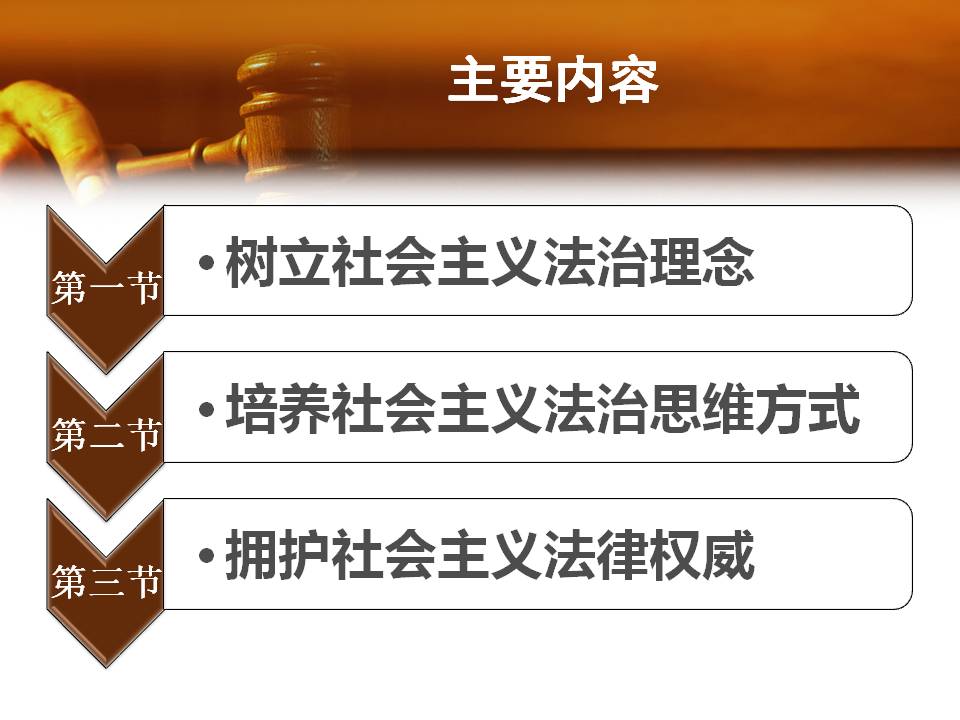 主要内容

第一节
• 树立社会主义法治理念

第二节
• 培养社会主义法治思维方式

第三节
• 拥护社会主义法律权威